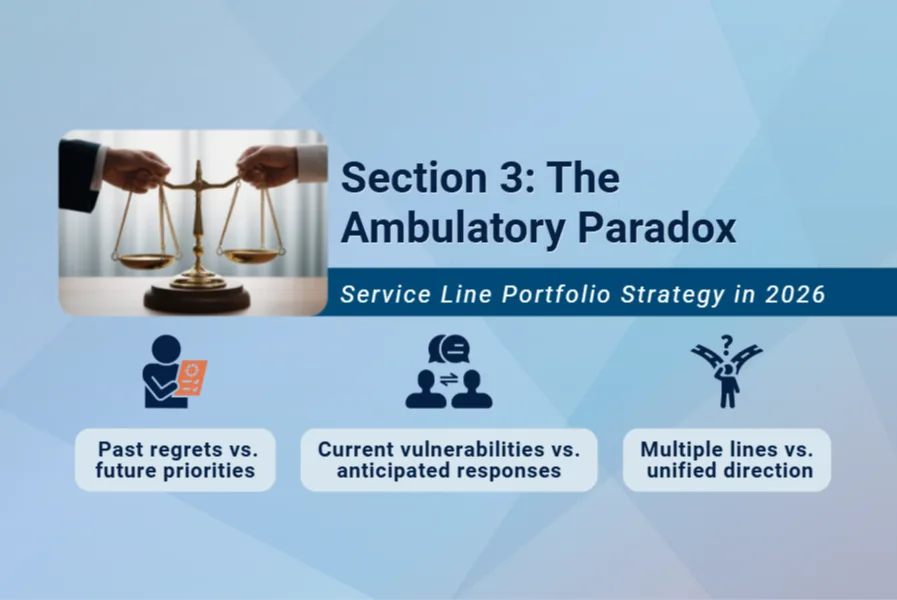 Section 3: The Ambulatory Paradox

Service Line Portfolio Strategy in 2026

Past regrets vs. future priorities

Current vulnerabilities vs. anticipated responses

?

Multiple lines vs. unified direction